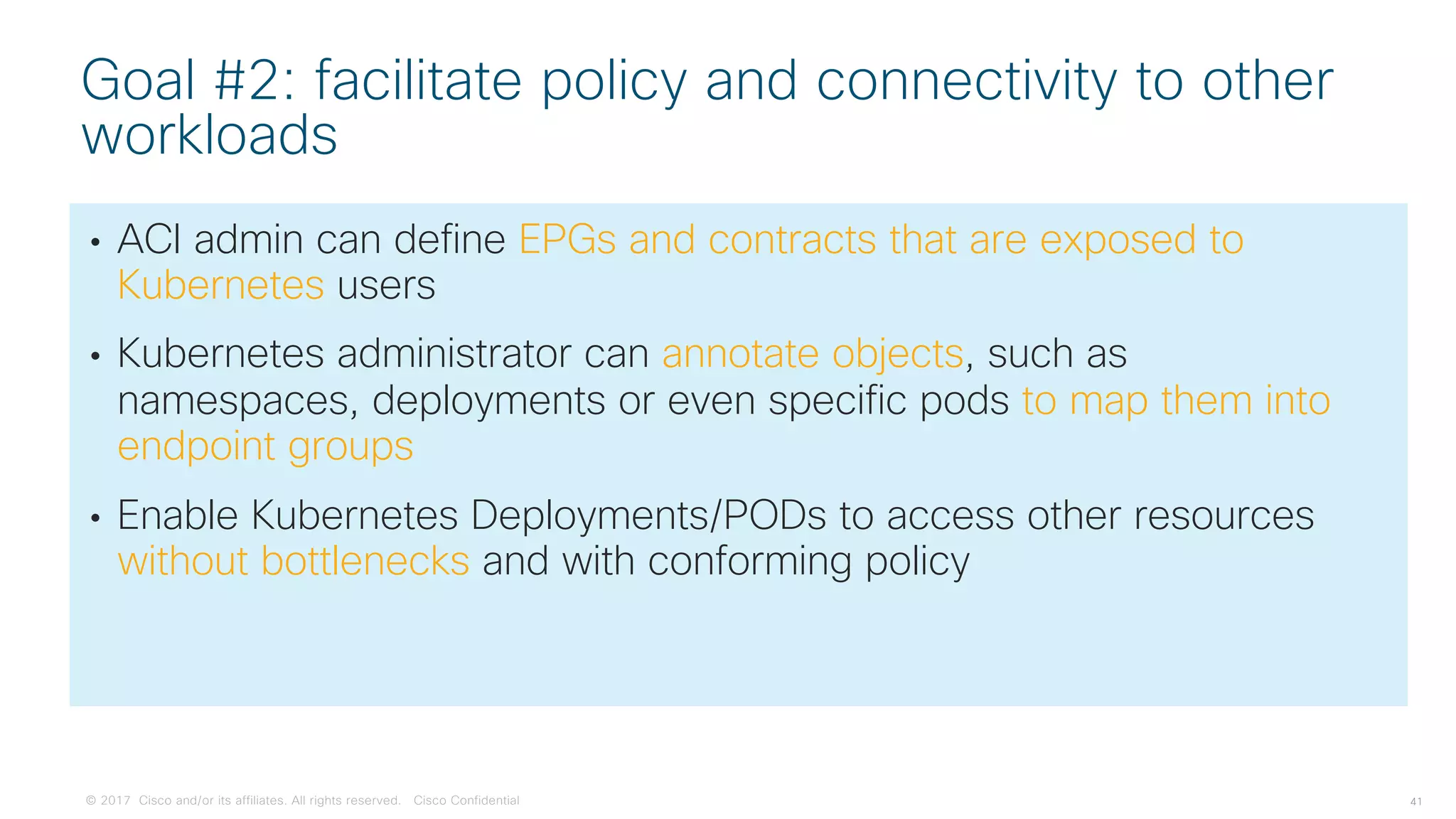 Goal #2: facilitate policy and connectivity to other workloads

• ACI admin can define EPGs and contracts that are exposed to Kubernetes users

• Kubernetes administrator can annotate objects, such as namespaces, deployments or even specific pods to map them into endpoint groups

• Enable Kubernetes Deployments/PODs to access other resources without bottlenecks and with conforming policy

© 2017 Cisco and/or its affiliates. All rights reserved. Cisco Confidential

41